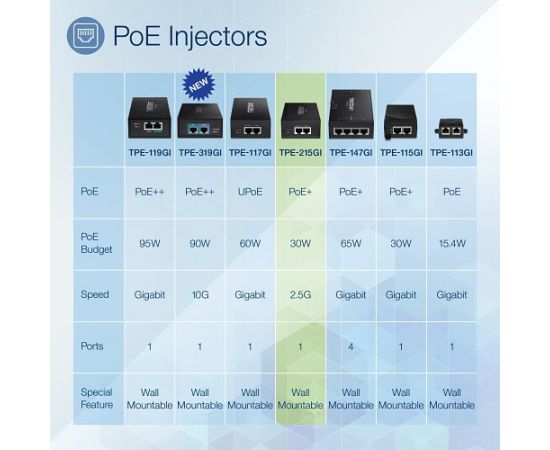 PoE Injectors

NEW

| | TPE-119GI | TPE-319GI | TPE-117GI | TPE-215GI | TPE-147GI | TPE-115GI | TPE-113GI |
|---|---|---|---|---|---|---|---|
| PoE | PoE++ | PoE++ | UPoE | PoE+ | PoE+ | PoE+ | PoE |
| PoE Budget | 95W | 90W | 60W | 30W | 65W | 30W | 15.4W |
| Speed | Gigabit | 10G | Gigabit | 2.5G | Gigabit | Gigabit | Gigabit |
| Ports | 1 | 1 | 1 | 1 | 4 | 1 | 1 |
| Special Feature | Wall Mountable | Wall Mountable | Wall Mountable | Wall Mountable | Wall Mountable | Wall Mountable | Wall Mountable |